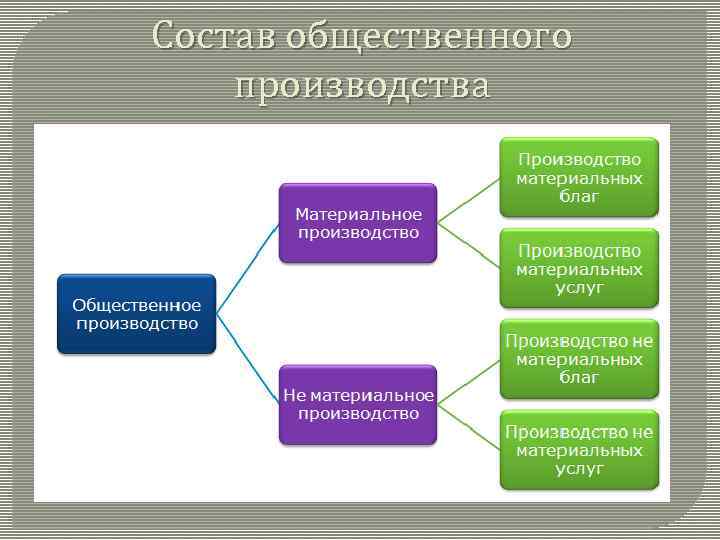 Состав общественного производства

Общественное производство

Материальное производство

Не материальное производство

Производство материальных благ

Производство материальных услуг

Производство не материальных благ

Производство не материальных услуг